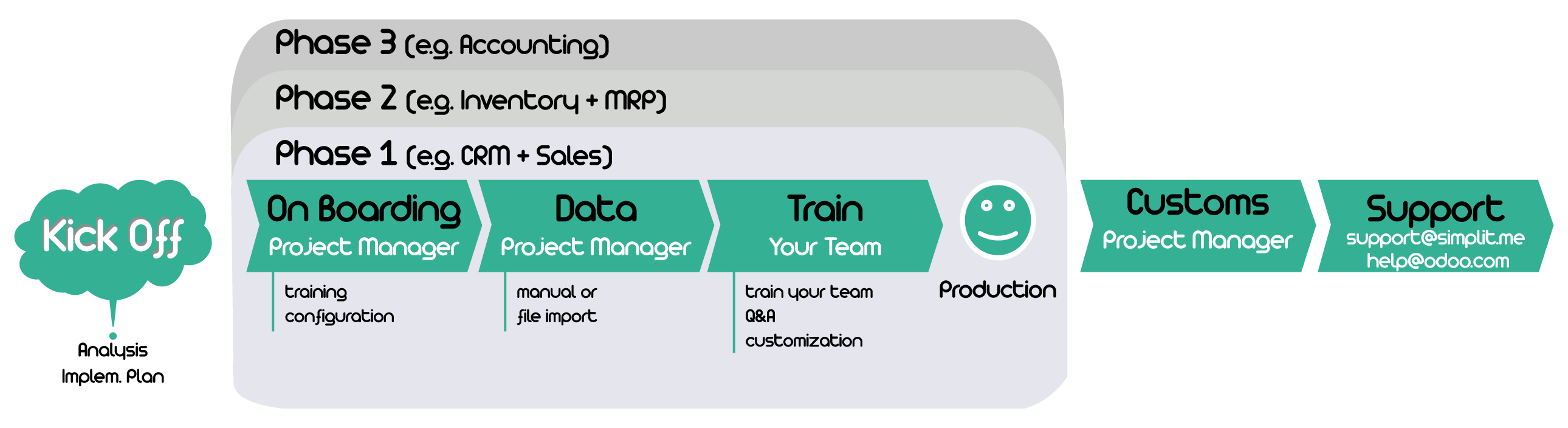 Kick Off

Analysis
Implem. Plan

Phase 3 (e.g. Accounting)

Phase 2 (e.g. Inventory + MRP)

Phase 1 (e.g. CRM + Sales)

On Boarding
Project Manager

training
configuration

Data
Project Manager

manual or
file import

Train
Your Team

train your team
Q&A
customization

Production

Customs
Project Manager

Support
support@simplit.me
help@odoo.com